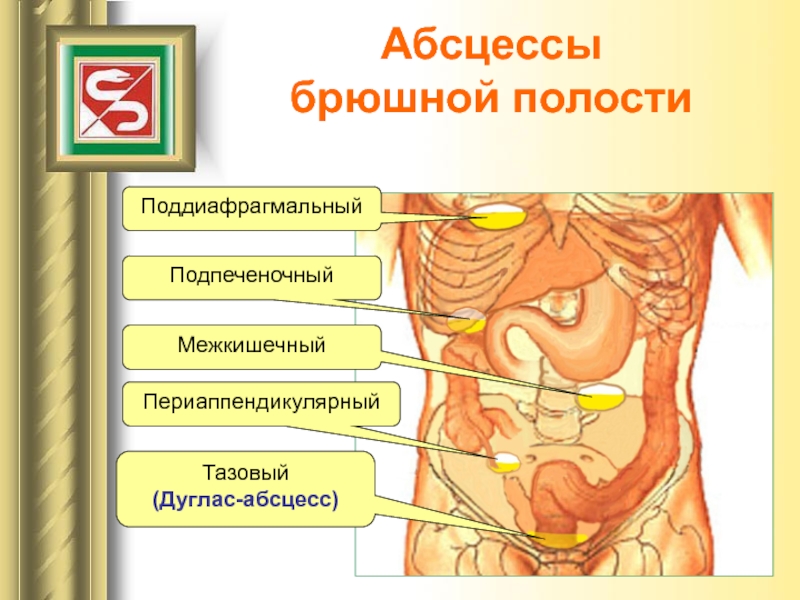 Абсцессы брюшной полости

Поддиафрагмальный

Подпеченочный

Межкишечный

Периаппендикулярный

Тазовый
(Дуглас-абсцесс)